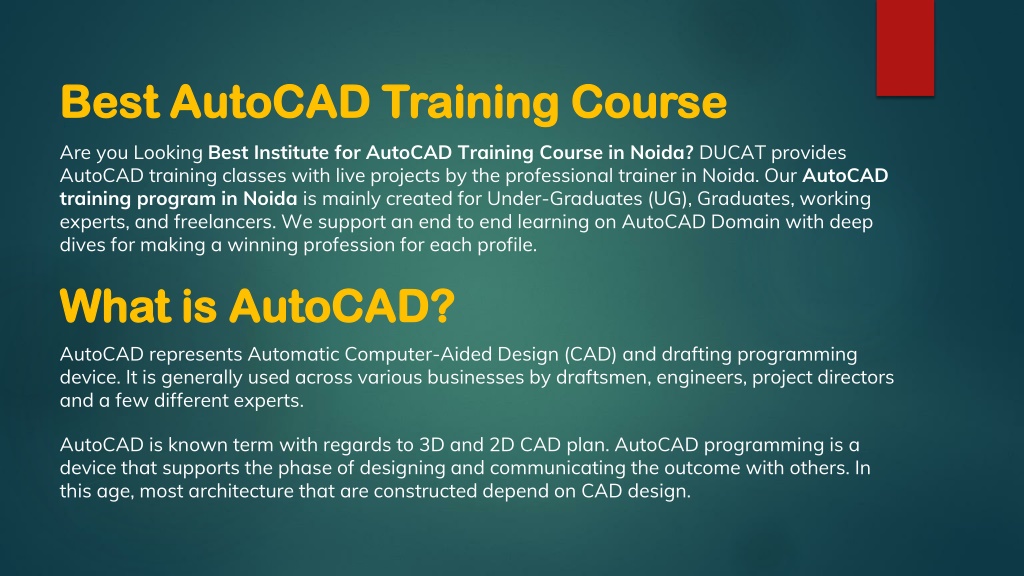 Best AutoCAD Training Course

Are you Looking Best Institute for AutoCAD Training Course in Noida? DUCAT provides AutoCAD training classes with live projects by the professional trainer in Noida. Our AutoCAD training program in Noida is mainly created for Under-Graduates (UG), Graduates, working experts, and freelancers. We support an end to end learning on AutoCAD Domain with deep dives for making a winning profession for each profile.

What is AutoCAD?

AutoCAD represents Automatic Computer-Aided Design (CAD) and drafting programming device. It is generally used across various businesses by draftsmen, engineers, project directors and a few different experts.

AutoCAD is known term with regards to 3D and 2D CAD plan. AutoCAD programming is a device that supports the phase of designing and communicating the outcome with others. In this age, most architecture that are constructed depend on CAD design.